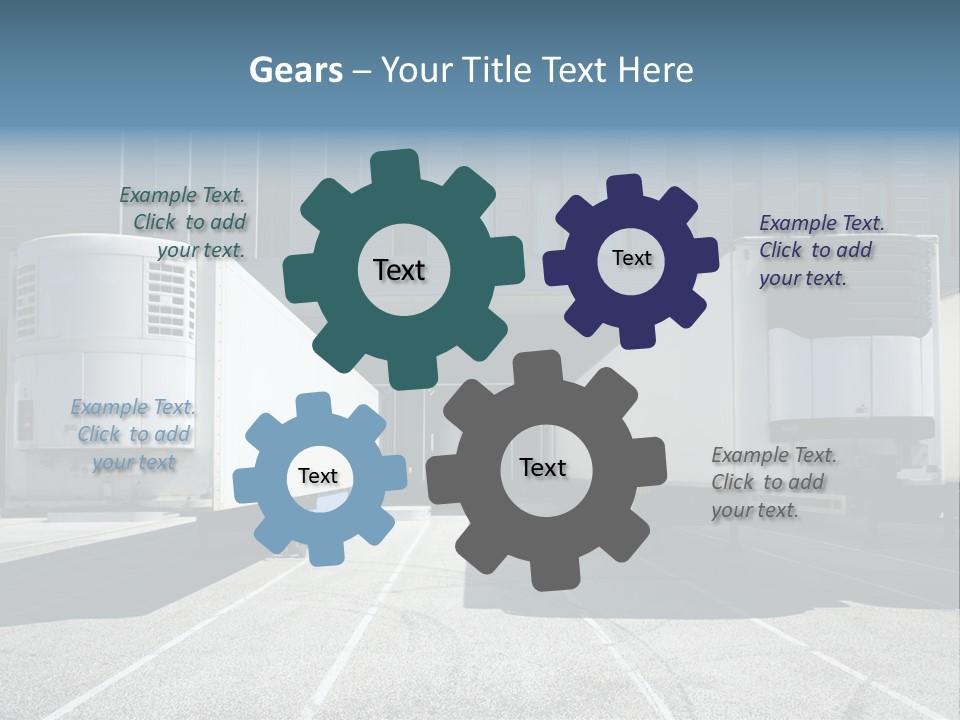 Gears – Your Title Text Here

Example Text. Click to add your text.

Text

Text

Example Text. Click to add your text.

Example Text. Click to add your text

Text

Text

Example Text. Click to add your text.